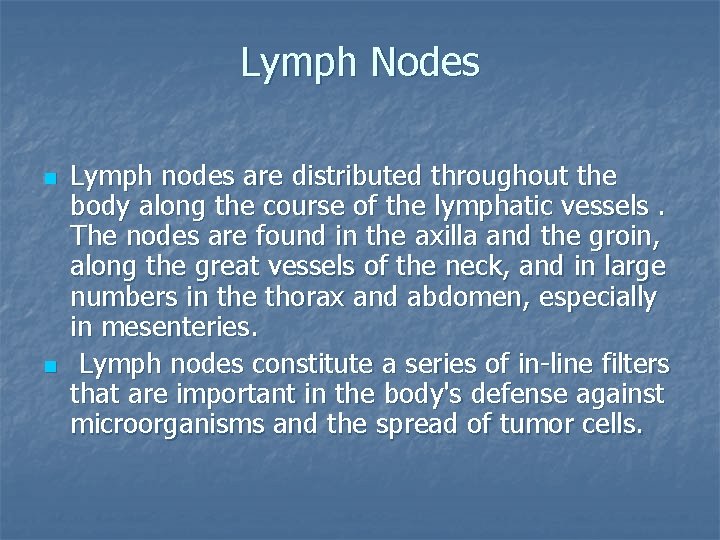 Lymph Nodes

- Lymph nodes are distributed throughout the body along the course of the lymphatic vessels . The nodes are found in the axilla and the groin, along the great vessels of the neck, and in large numbers in the thorax and abdomen, especially in mesenteries.
- Lymph nodes constitute a series of in-line filters that are important in the body's defense against microorganisms and the spread of tumor cells.